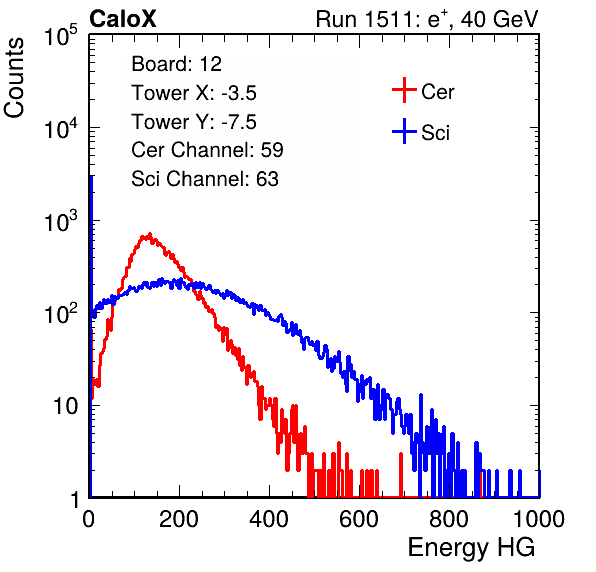 CaloX

Run 1511: $e^{+}$, 40 GeV

Counts

$10^5$

$10^4$

$10^3$

$10^2$

10

1

Board: 12
Tower X: -3.5
Tower Y: -7.5
Cer Channel: 59
Sci Channel: 63

Cer

Sci

0 200 400 600 800 1000

Energy HG